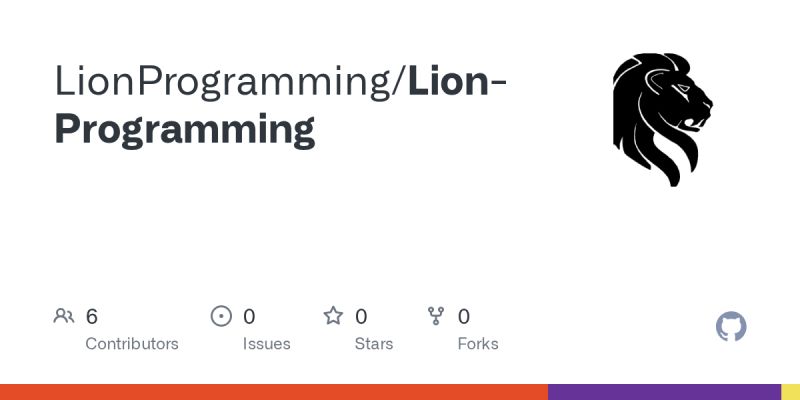 LionProgramming/Lion-Programming

6
Contributors

0
Issues

0
Stars

0
Forks